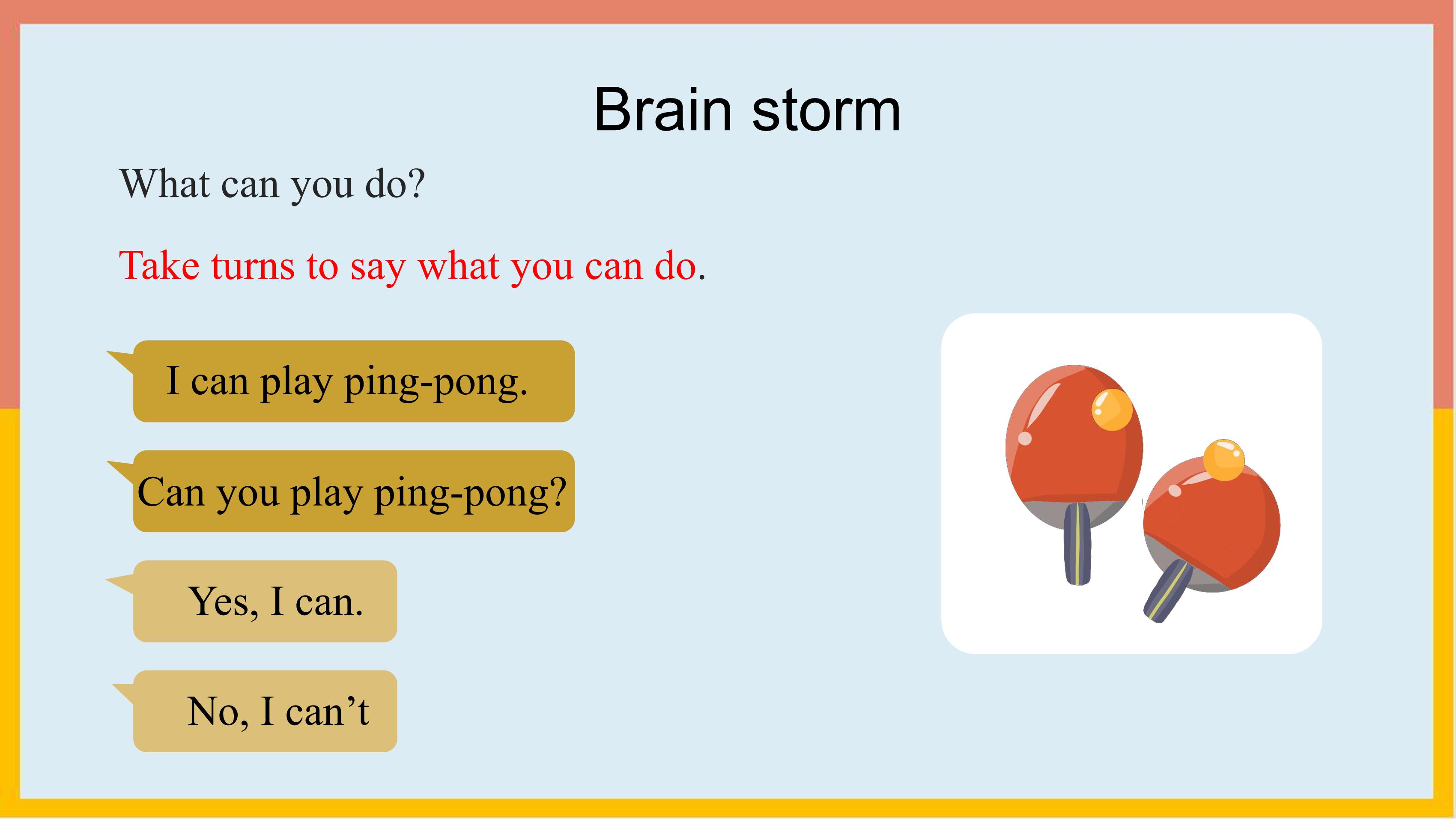 Brain storm

What can you do?

Take turns to say what you can do.

I can play ping-pong.

Can you play ping-pong?

Yes, I can.

No, I can't